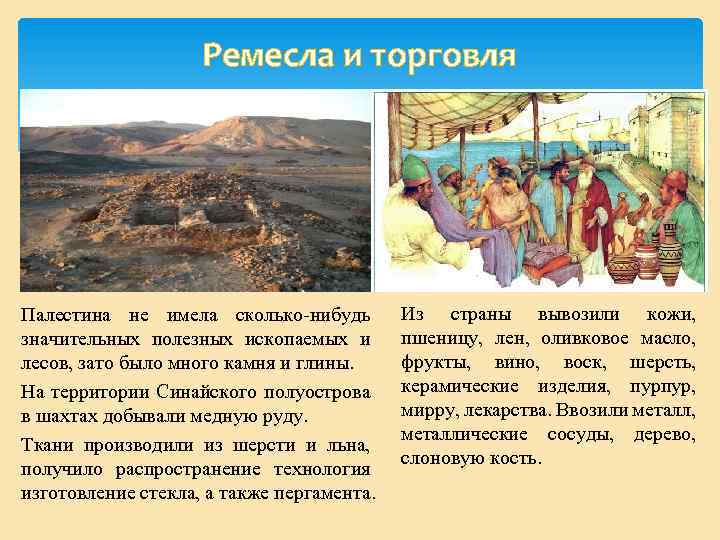 Ремесла и торговля

Палестина не имела сколько-нибудь значительных полезных ископаемых и лесов, зато было много камня и глины.

На территории Синайского полуострова в шахтах добывали медную руду.

Ткани производили из шерсти и льна, получило распространение технология изготовление стекла, а также пергамента.

Из страны вывозили кожи, пшеницу, лен, оливковое масло, фрукты, вино, воск, шерсть, керамические изделия, пурпур, мирру, лекарства. Ввозили металл, металлические сосуды, дерево, слоновую кость.